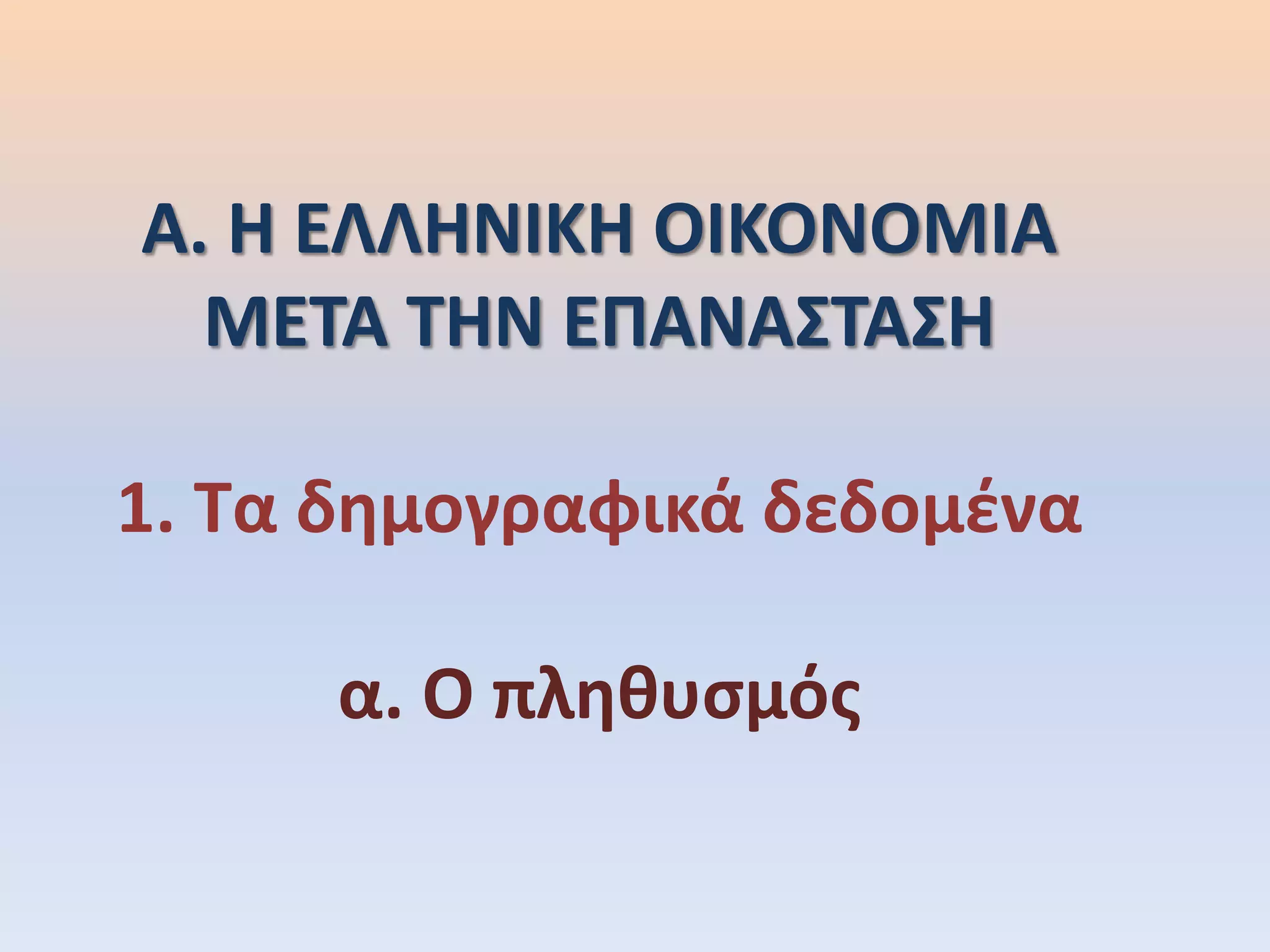 Α. Η ΕΛΛΗΝΙΚΗ ΟΙΚΟΝΟΜΙΑ ΜΕΤΑ ΤΗΝ ΕΠΑΝΑΣΤΑΣΗ

1. Τα δημογραφικά δεδομένα

α. Ο πληθυσμός